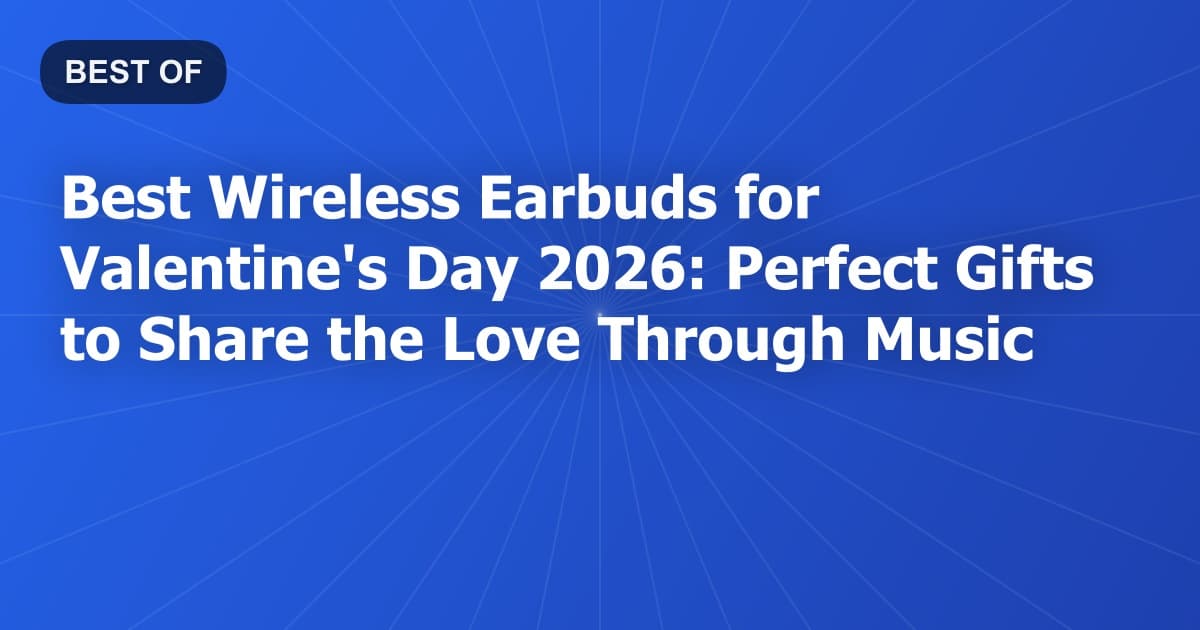 BEST OF

Best Wireless Earbuds for Valentine's Day 2026: Perfect Gifts to Share the Love Through Music